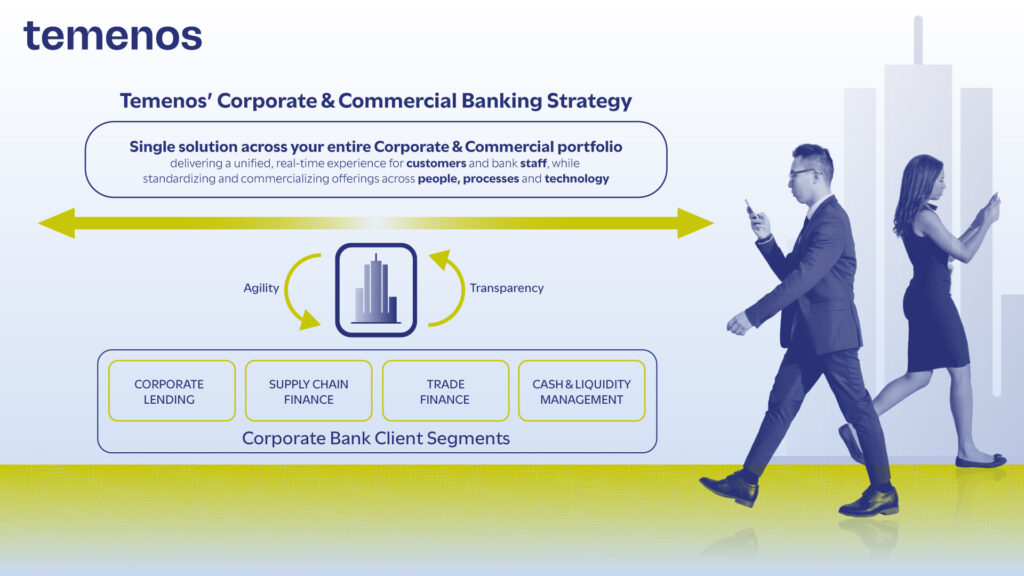 temenos

Temenos' Corporate & Commercial Banking Strategy

Single solution across your entire Corporate & Commercial portfolio
delivering a unified, real-time experience for customers and bank staff, while standardizing and commercializing offerings across people, processes and technology

Agility

Transparency

CORPORATE LENDING

SUPPLY CHAIN FINANCE

TRADE FINANCE

CASH & LIQUIDITY MANAGEMENT

Corporate Bank Client Segments